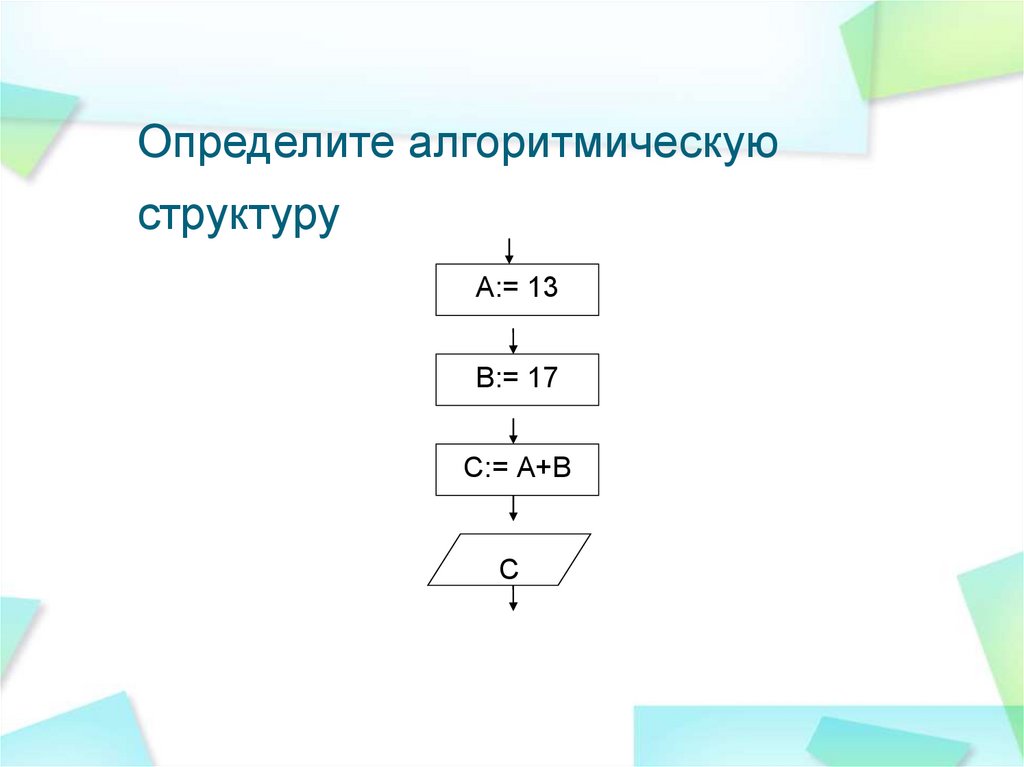 Определите алгоритмическую структуру

A:= 13

B:= 17

C:= A+B

C